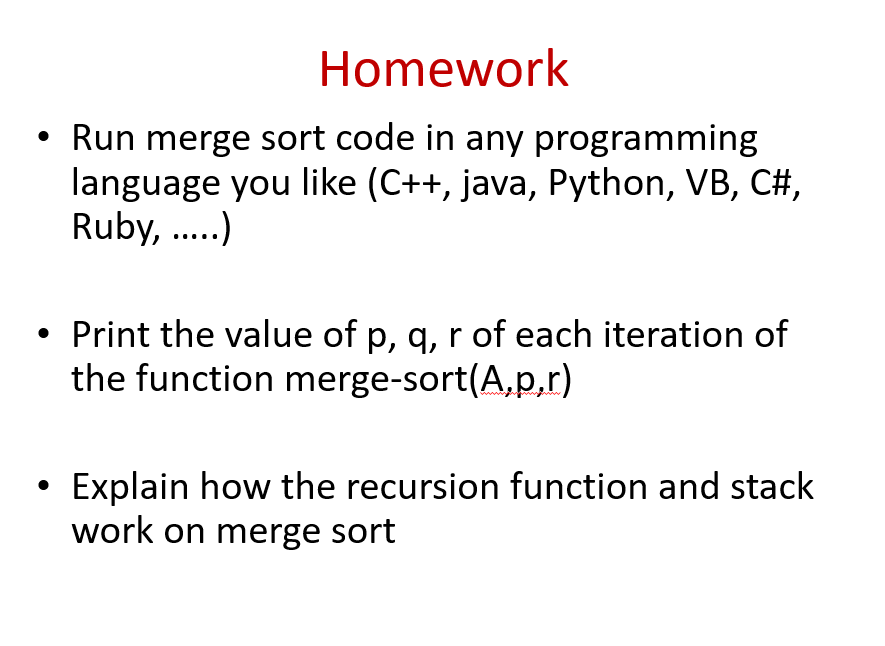 Homework

• Run merge sort code in any programming language you like (C++, java, Python, VB, C#, Ruby, …..)

• Print the value of p, q, r of each iteration of the function merge-sort(A,p,r)

• Explain how the recursion function and stack work on merge sort